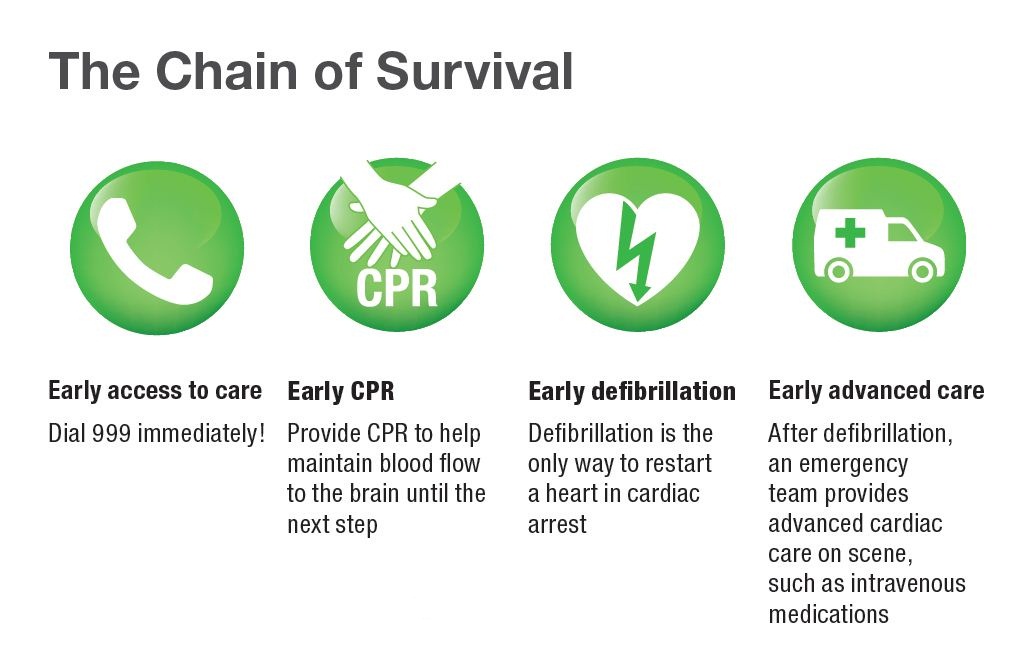 The Chain of Survival

CPR

Early access to care

Dial 999 immediately!

Early CPR

Provide CPR to help maintain blood flow to the brain until the next step

Early defibrillation

Defibrillation is the only way to restart a heart in cardiac arrest

Early advanced care

After defibrillation, an emergency team provides advanced cardiac care on scene, such as intravenous medications